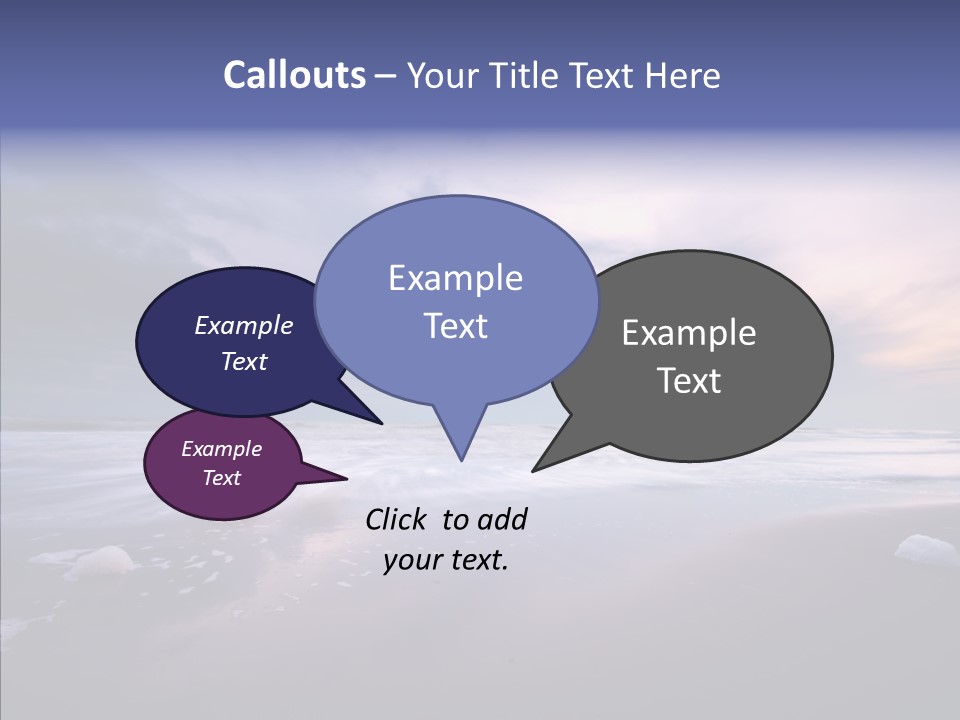 Callouts – Your Title Text Here

Example Text

Example Text

Example Text

Example Text

Click to add your text.